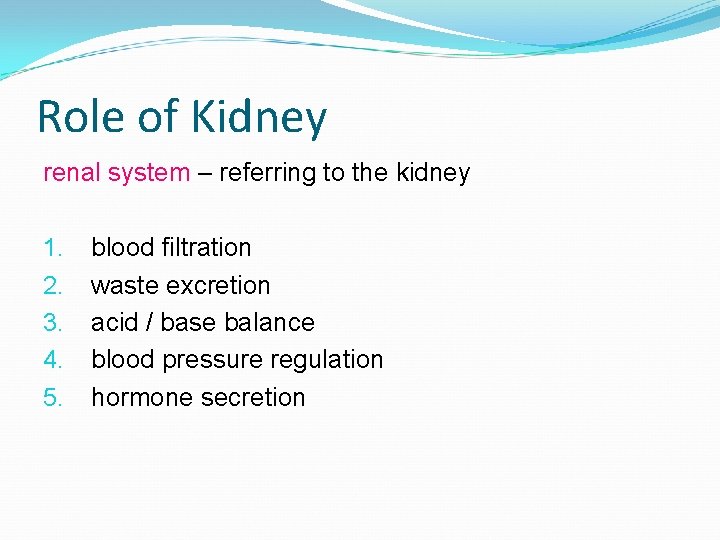 Role of Kidney

renal system – referring to the kidney

1. blood filtration
2. waste excretion
3. acid / base balance
4. blood pressure regulation
5. hormone secretion